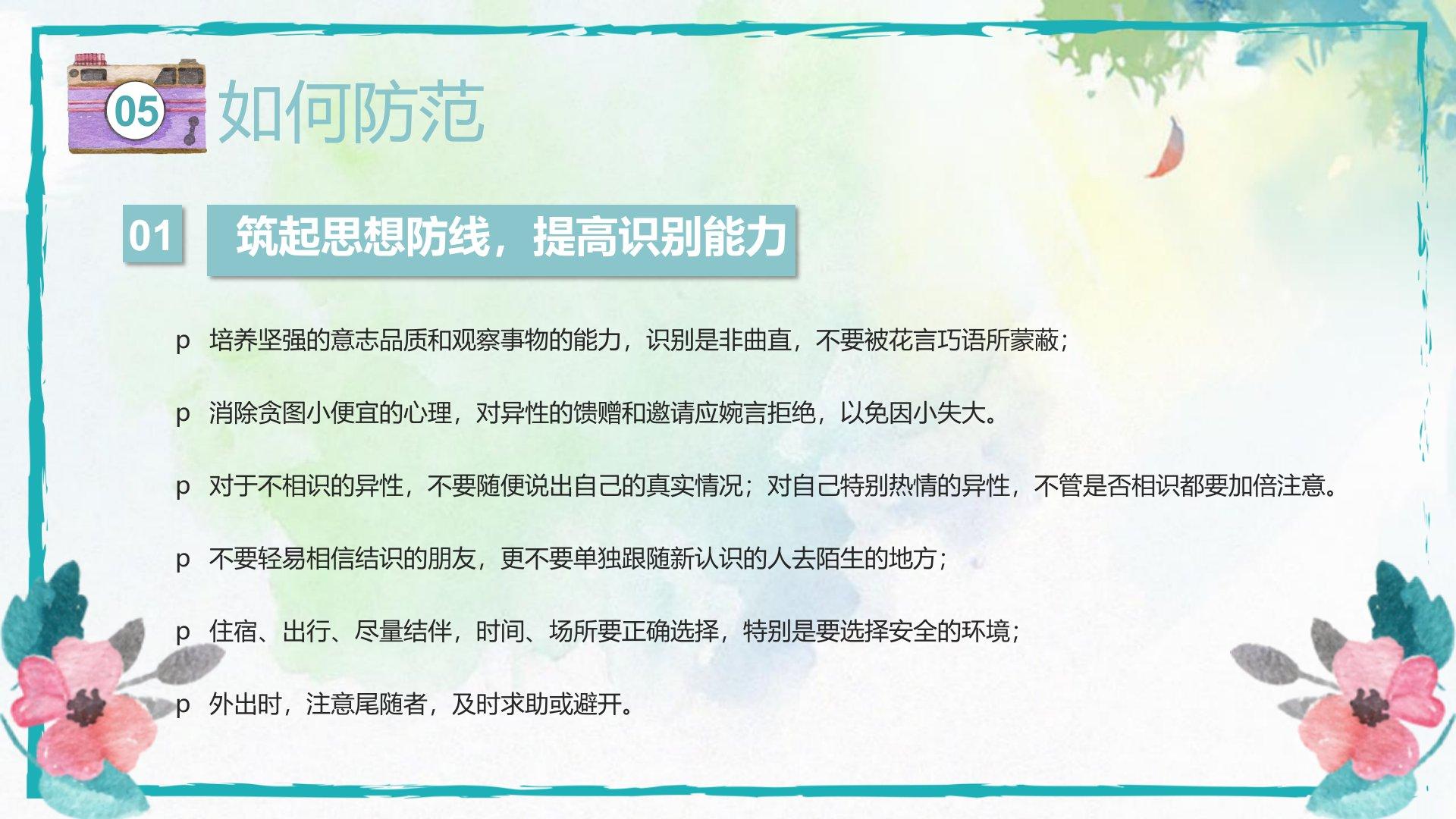 05 如何防范

01 筑起思想防线，提高识别能力

p 培养坚强的意志品质和观察事物的能力，识别是非曲直，不要被花言巧语所蒙蔽；

p 消除贪图小便宜的心理，对异性的馈赠和邀请应婉言拒绝，以免因小失大。

p 对于不相识的异性，不要随便说出自己的真实情况；对自己特别热情的异性，不管是否相识都要加倍注意。

p 不要轻易相信结识的朋友，更不要单独跟随新认识的人去陌生的地方；

p 住宿、出行、尽量结伴，时间、场所要正确选择，特别是要选择安全的环境；

p 外出时，注意尾随者，及时求助或避开。